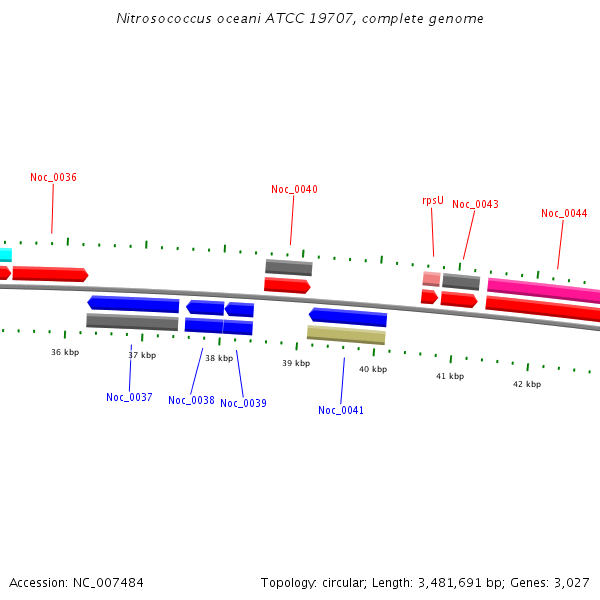 Nitrosococcus oceani ATCC 19707, complete genome

Noc_0036

Noc_0040

rpsU

Noc_0043

Noc_0044

36 kbp

37 kbp

38 kbp

39 kbp

40 kbp

41 kbp

42 kbp

Noc_0037

Noc_0038

Noc_0039

Noc_0041

Accession: NC_007484

Topology: circular; Length: 3,481,691 bp; Genes: 3,027